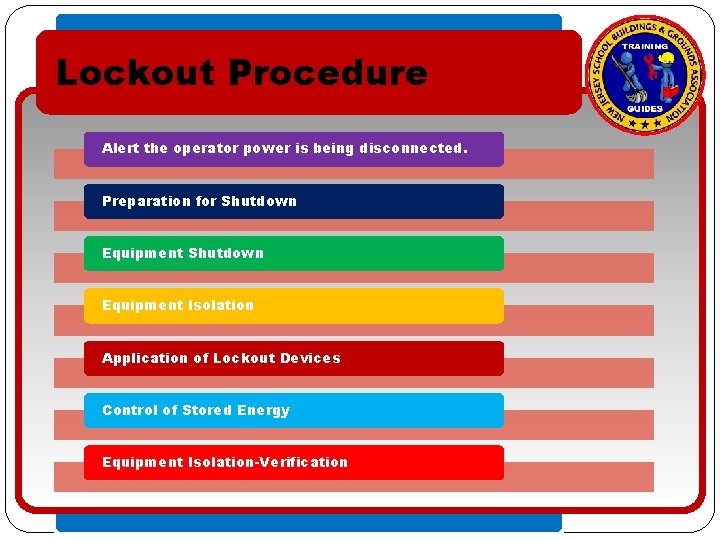 Lockout Procedure

NEW JERSEY SCHOOL BUILDINGS & GROUNDS ASSOCIATION
TRAINING
GUIDES

Alert the operator power is being disconnected.

Preparation for Shutdown

Equipment Shutdown

Equipment Isolation

Application of Lockout Devices

Control of Stored Energy

Equipment Isolation-Verification